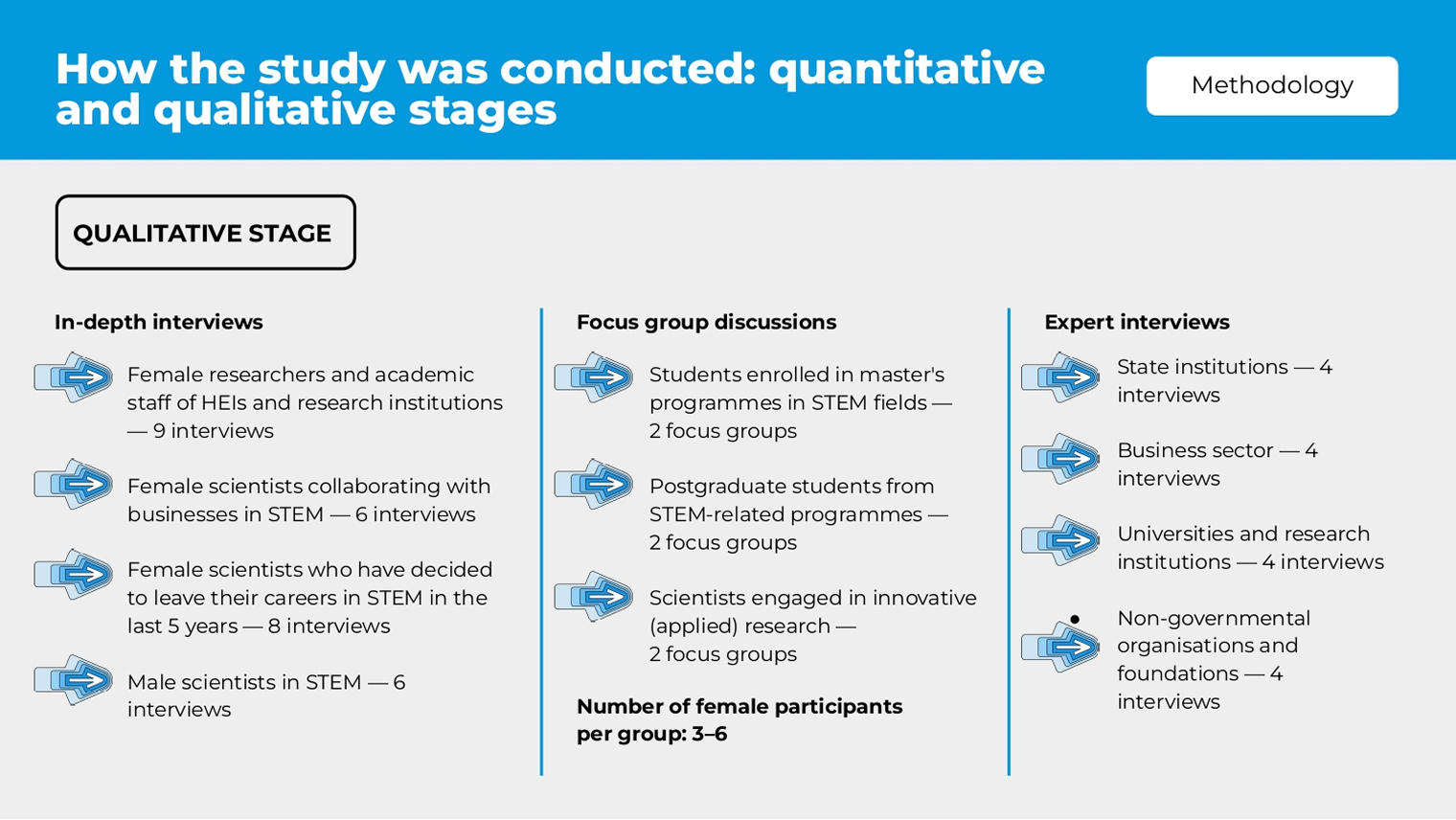 How the study was conducted: quantitative and qualitative stages

Methodology

QUALITATIVE STAGE

In-depth interviews

Female researchers and academic staff of HEIs and research institutions — 9 interviews

Female scientists collaborating with businesses in STEM — 6 interviews

Female scientists who have decided to leave their careers in STEM in the last 5 years — 8 interviews

Male scientists in STEM — 6 interviews

Focus group discussions

Students enrolled in master's programmes in STEM fields — 2 focus groups

Postgraduate students from STEM-related programmes — 2 focus groups

Scientists engaged in innovative (applied) research — 2 focus groups

Number of female participants per group: 3–6

Expert interviews

State institutions — 4 interviews

Business sector — 4 interviews

Universities and research institutions — 4 interviews

Non-governmental organisations and foundations — 4 interviews